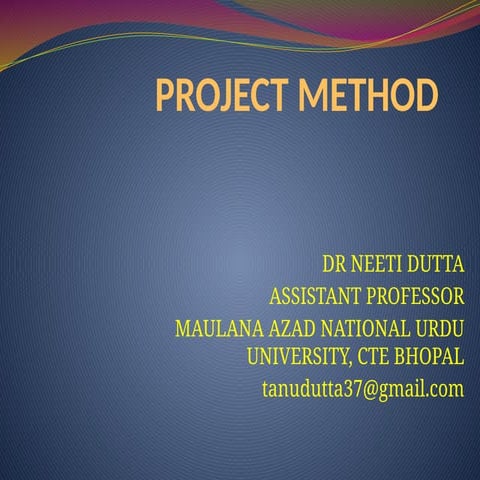 PROJECT METHOD

DR NEETI DUTTA
ASSISTANT PROFESSOR
MAULANA AZAD NATIONAL URDU UNIVERSITY, CTE BHOPAL
tanudutta37@gmail.com